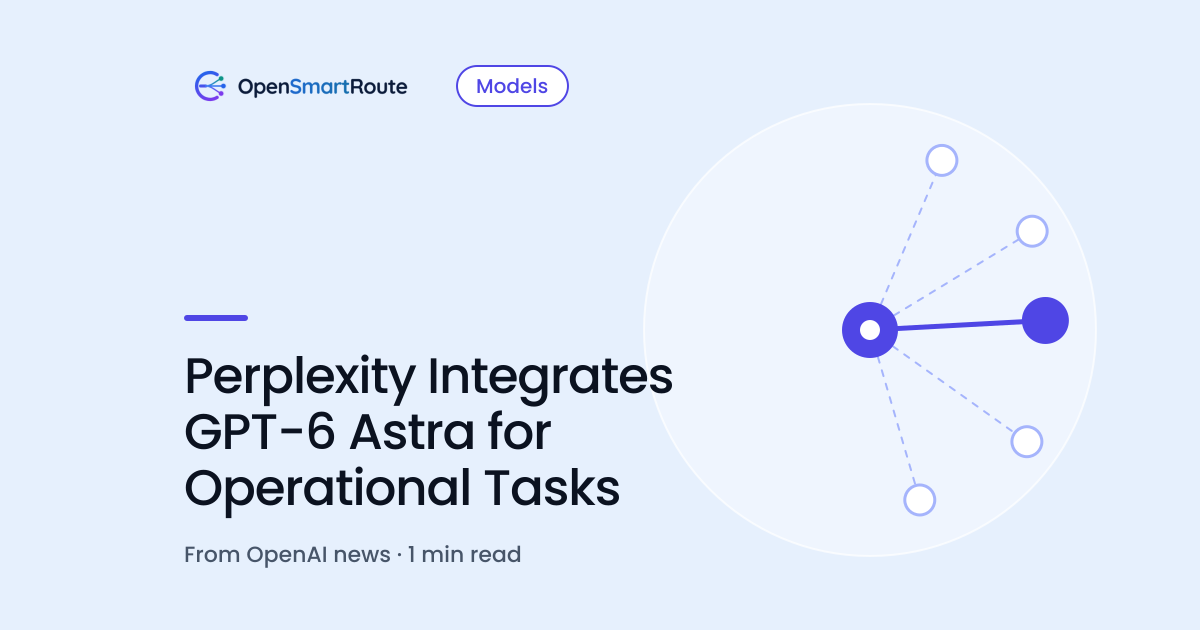 OpenSmartRoute

Models

Perplexity Integrates GPT-6 Astra for Operational Tasks

From OpenAI news · 1 min read